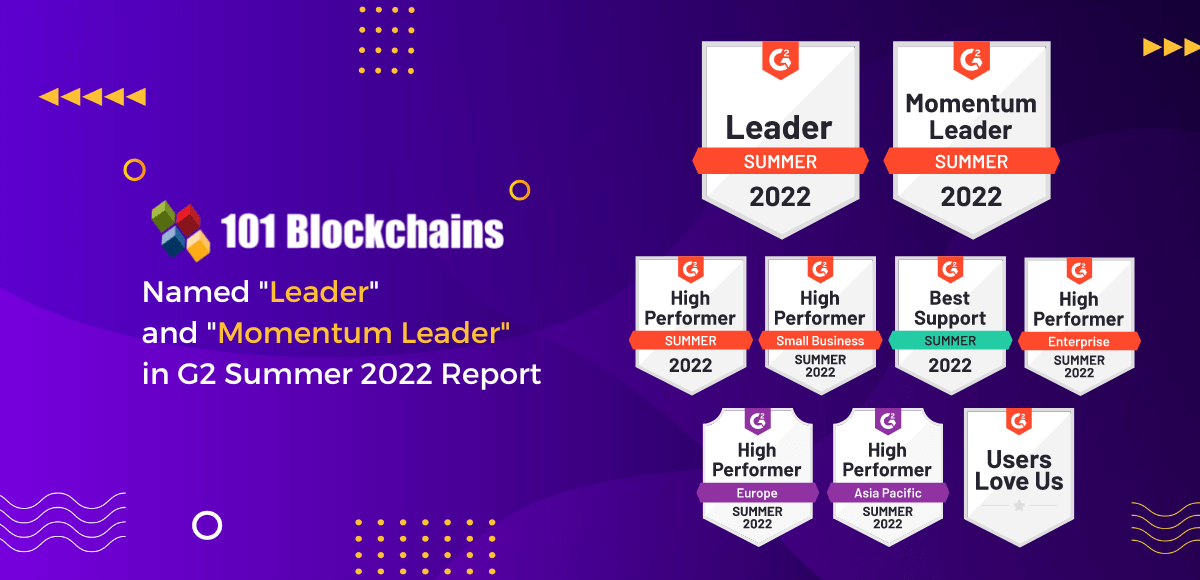 101 Blockchains

Named "Leader" and "Momentum Leader" in G2 Summer 2022 Report

G2
Leader
SUMMER
2022

G2
Momentum Leader
SUMMER
2022

G2
High Performer
SUMMER
2022

G2
High Performer
Small Business
SUMMER
2022

G2
Best Support
SUMMER
2022

G2
High Performer
Enterprise
SUMMER
2022

G2
High Performer
Europe
SUMMER
2022

G2
High Performer
Asia Pacific
SUMMER
2022

G2
Users Love Us